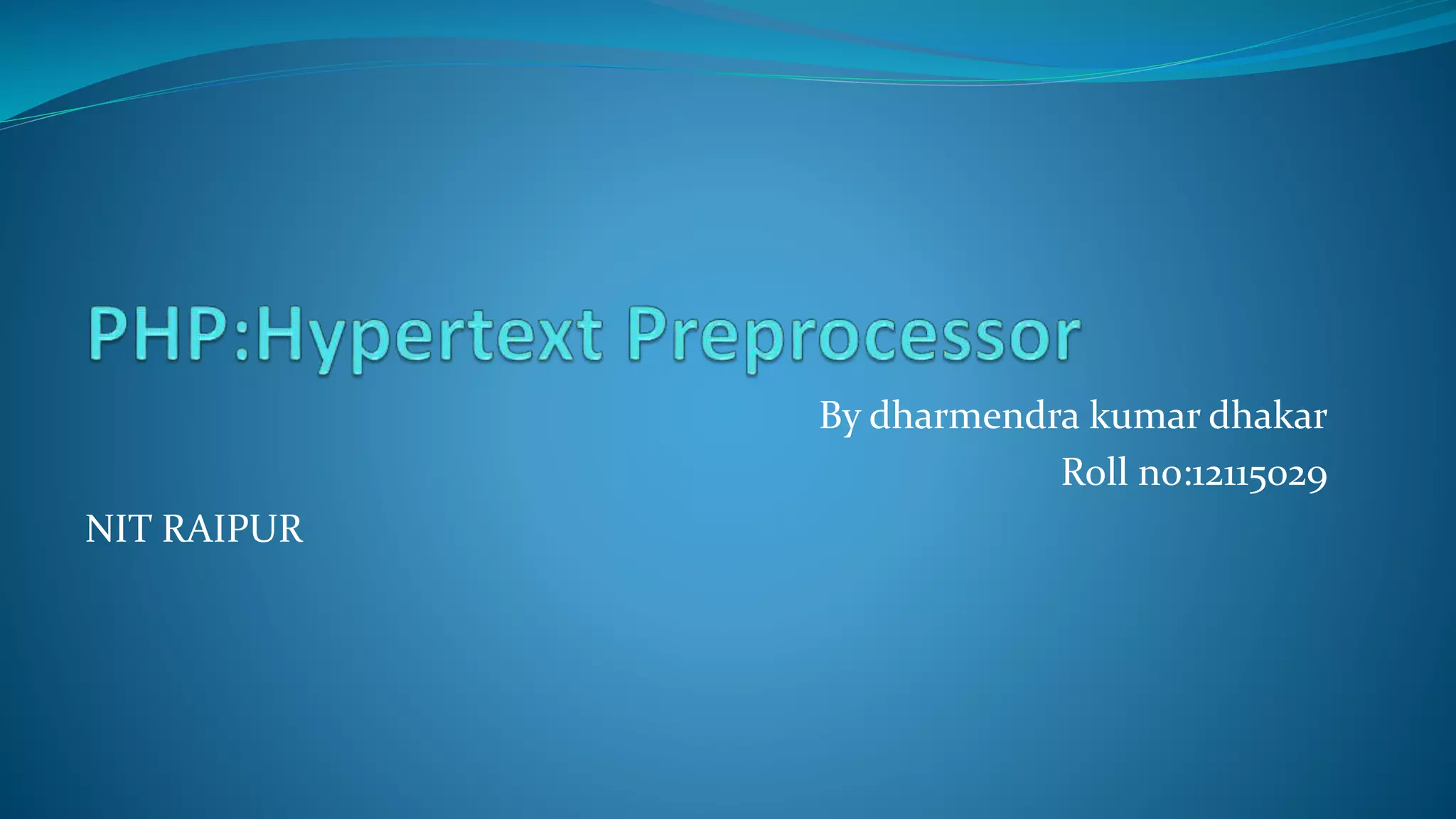 PHP:Hypertext Preprocessor

By dharmendra kumar dhakar

Roll no:12115029

NIT RAIPUR